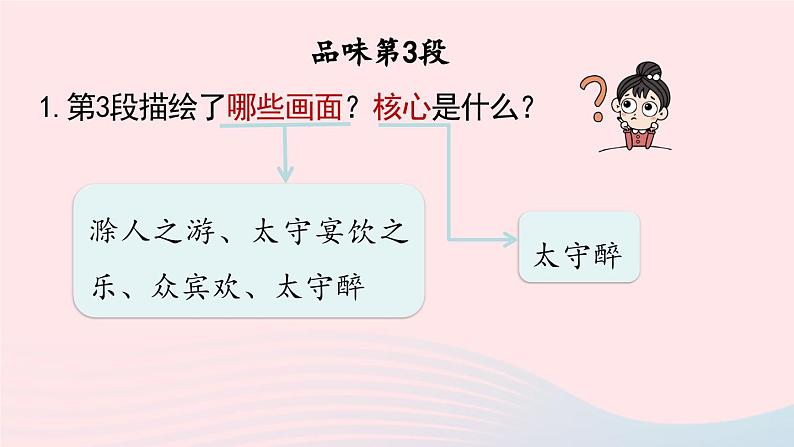 品味第3段

1. 第3段描绘了哪些画面？核心是什么？

滁人之游、太守宴饮之乐、众宾欢、太守醉

太守醉